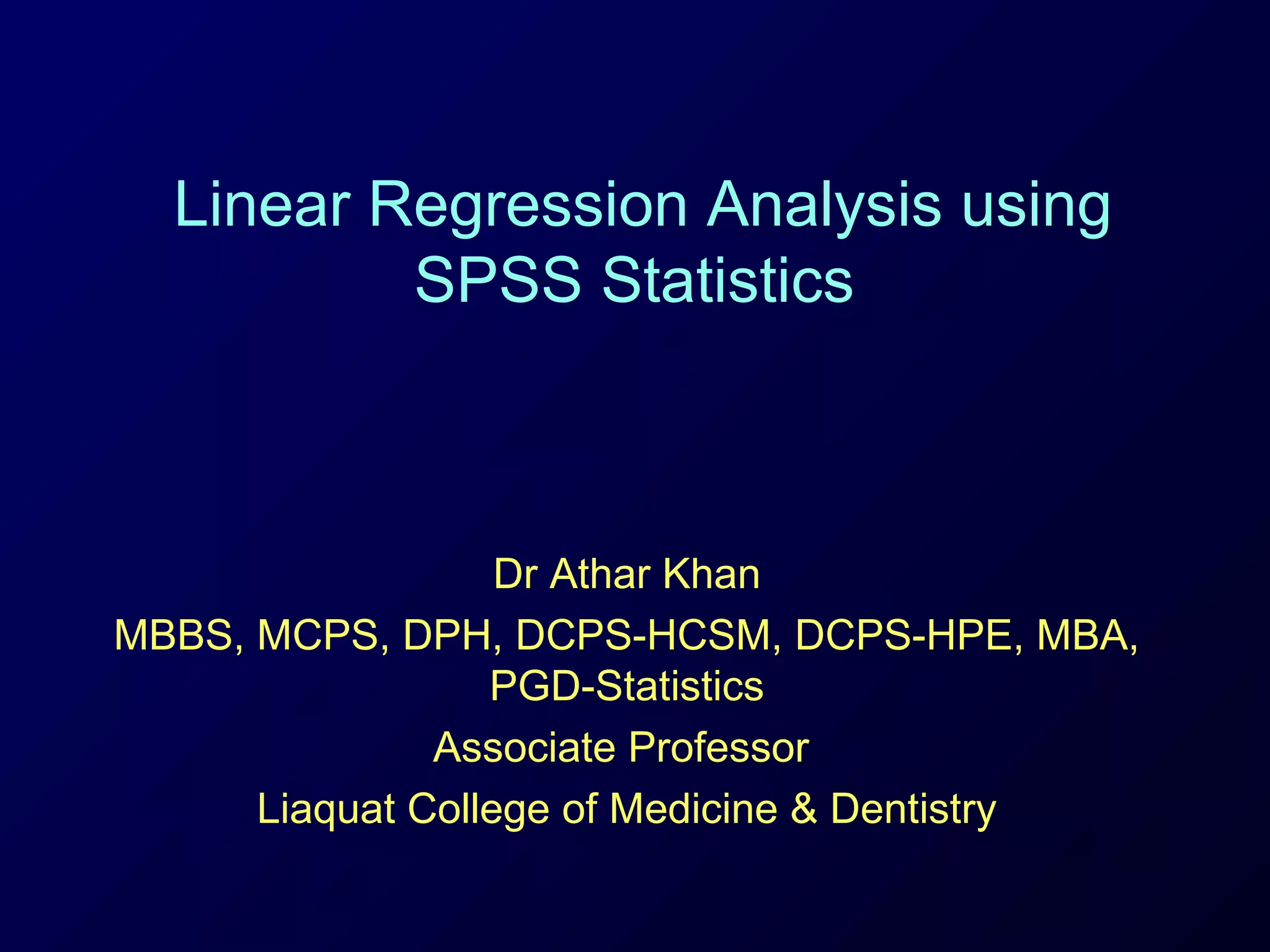 Linear Regression Analysis using SPSS Statistics

Dr Athar Khan

MBBS, MCPS, DPH, DCPS-HCSM, DCPS-HPE, MBA, PGD-Statistics

Associate Professor

Liaquat College of Medicine & Dentistry